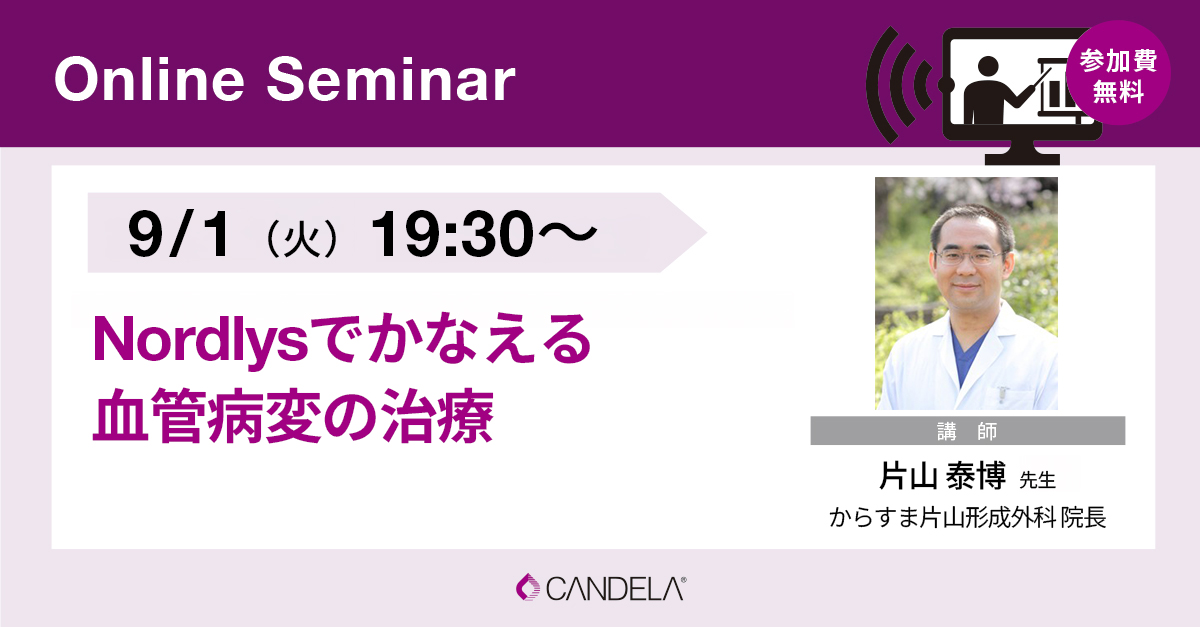 Online Seminar

参加費
無料

9/1（火）19:30～

Nordlysでかなえる
血管病変の治療

講 師
片山 泰博 先生
からすま片山形成外科 院長

CANDELA®